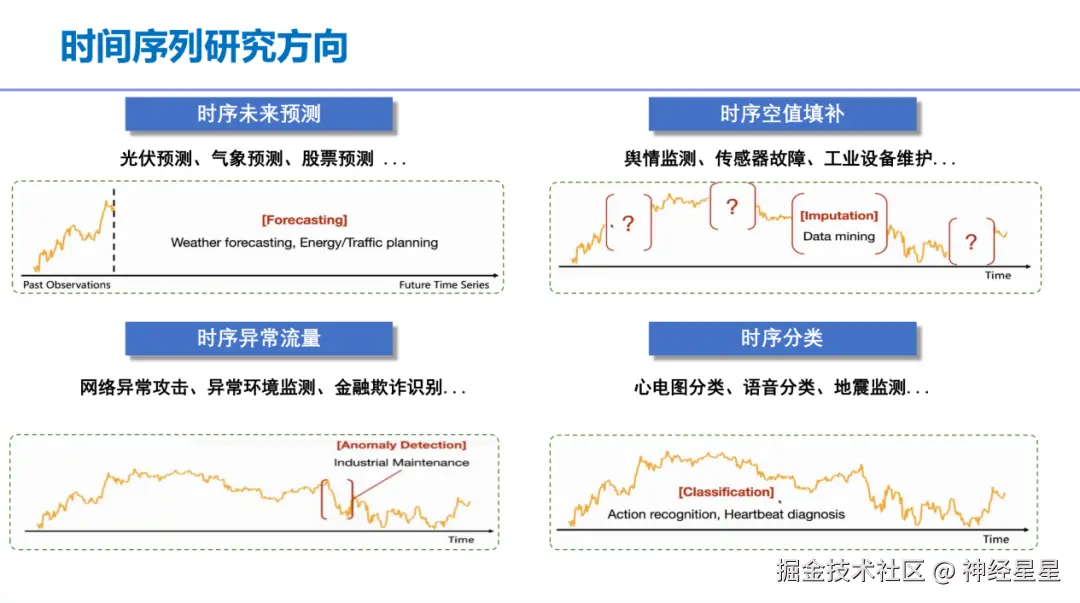 时间序列研究方向

时序未来预测

光伏预测、气象预测、股票预测 ...

[Forecasting]
Weather forecasting, Energy/Traffic planning

Past Observations

Future Time Series

时序空值填补

舆情监测、传感器故障、工业设备维护...

?

?

[Imputation]
Data mining

?

Time

时序异常流量

网络异常攻击、异常环境监测、金融欺诈识别...

[Anomaly Detection]
Industrial Maintenance

Time

时序分类

心电图分类、语音分类、地震监测...

[Classification]
Action recognition, Heartbeat diagnosis

Time

掘金技术社区 @ 神经星星